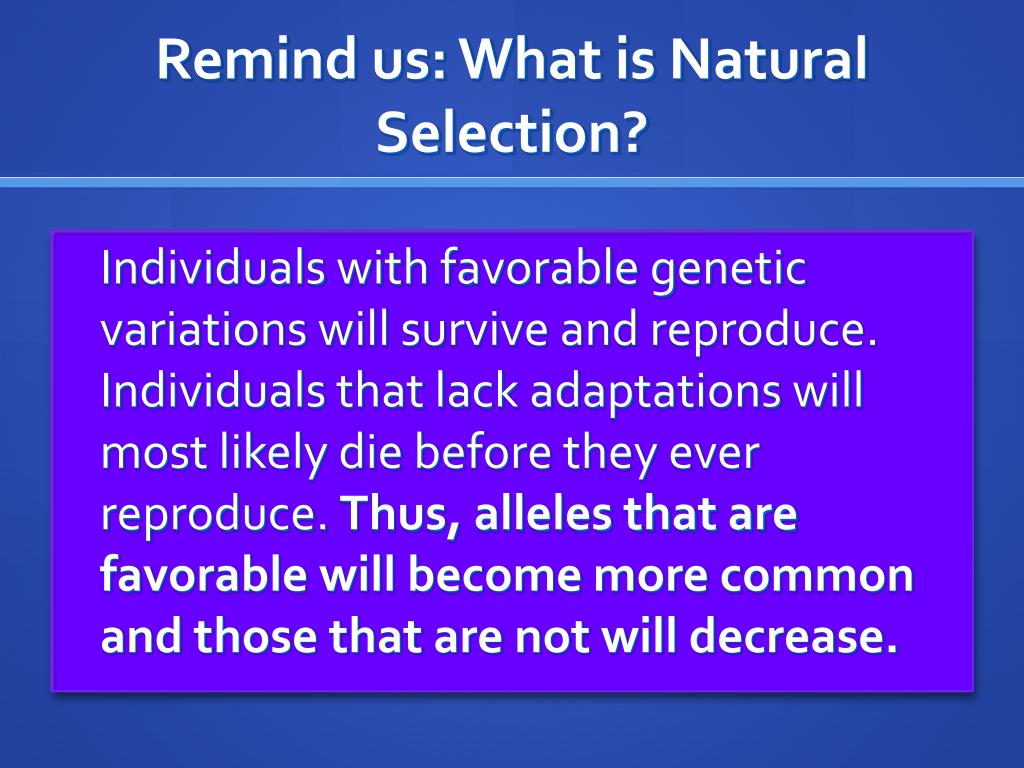 Remind us: What is Natural Selection?

Individuals with favorable genetic variations will survive and reproduce. Individuals that lack adaptations will most likely die before they ever reproduce. Thus, alleles that are favorable will become more common and those that are not will decrease.